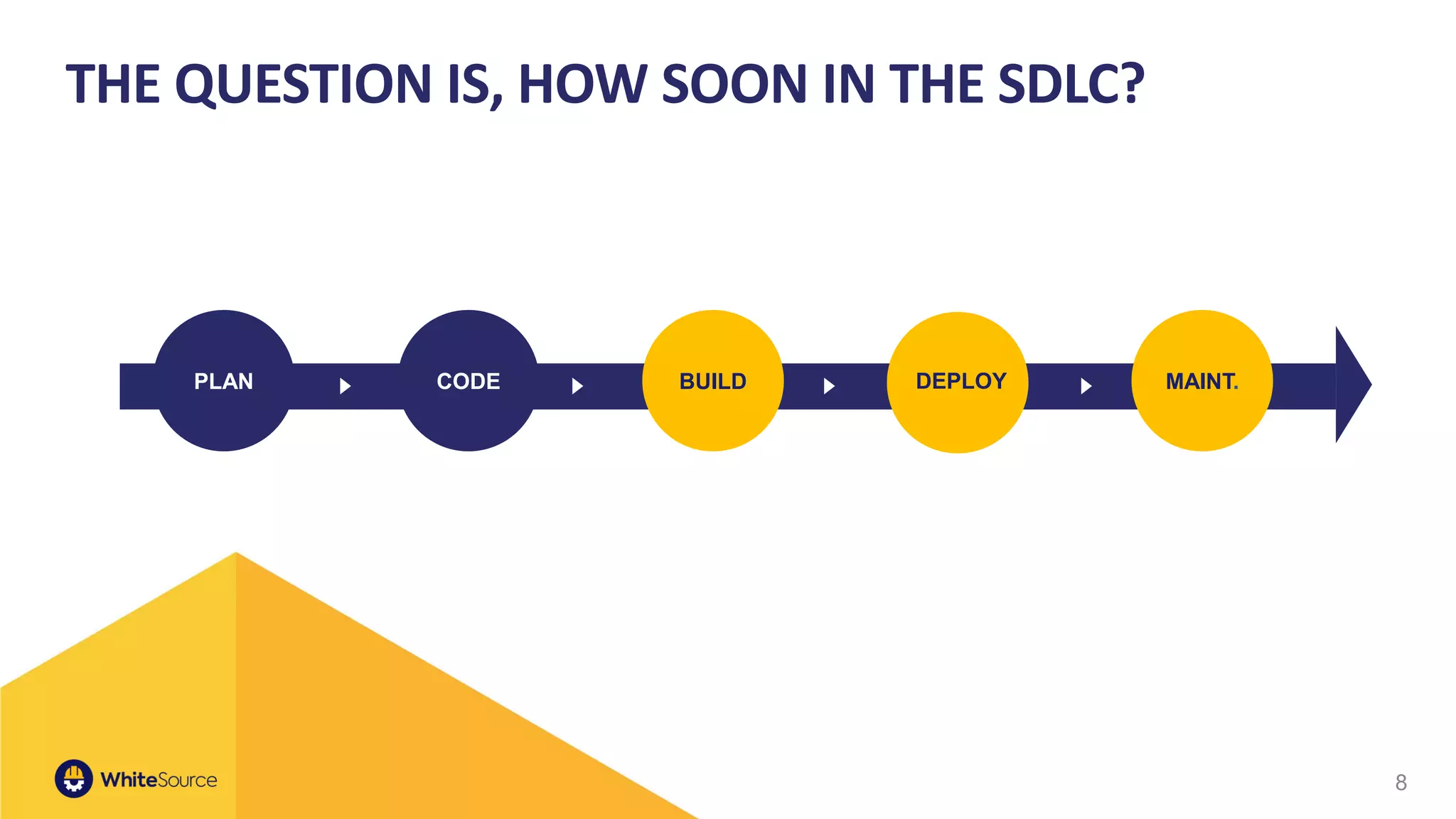 THE QUESTION IS, HOW SOON IN THE SDLC?

PLAN

CODE

BUILD

DEPLOY

MAINT.

WhiteSource

8